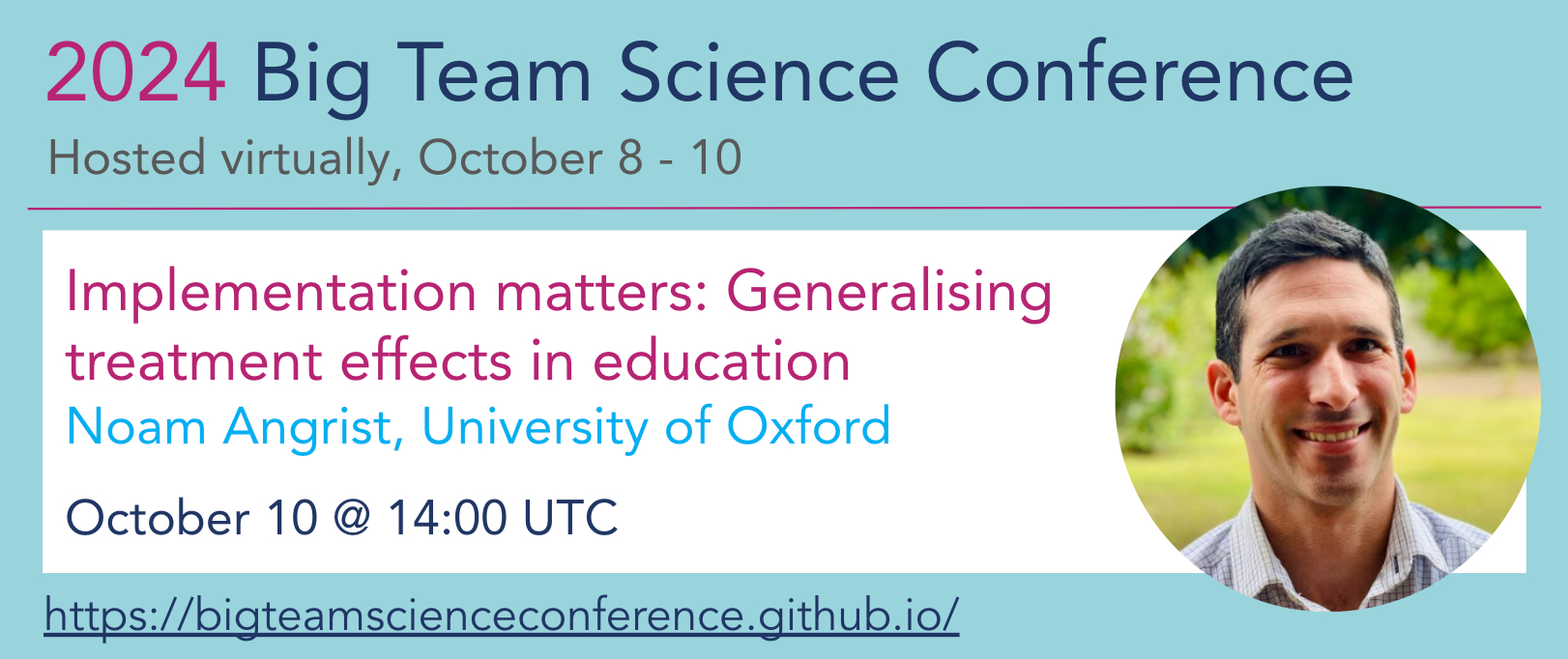 2024 Big Team Science Conference

Hosted virtually, October 8 - 10

Implementation matters: Generalising treatment effects in education

Noam Angrist, University of Oxford

October 10 @ 14:00 UTC

https://bigteamscienceconference.github.io/